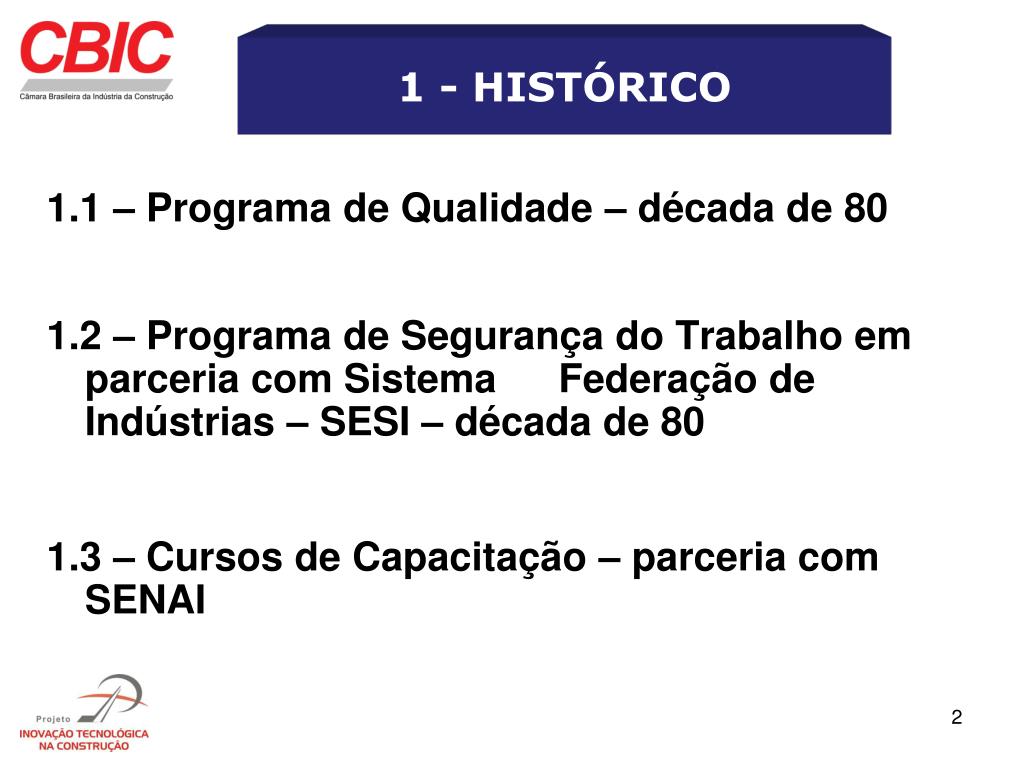 CBIC
Câmara Brasileira da Indústria da Construção

1 - HISTÓRICO

1.1 – Programa de Qualidade – década de 80

1.2 – Programa de Segurança do Trabalho em parceria com Sistema Federação de Indústrias – SESI – década de 80

1.3 – Cursos de Capacitação – parceria com SENAI

Projeto
INOVAÇÃO TECNOLÓGICA
NA CONSTRUÇÃO

2